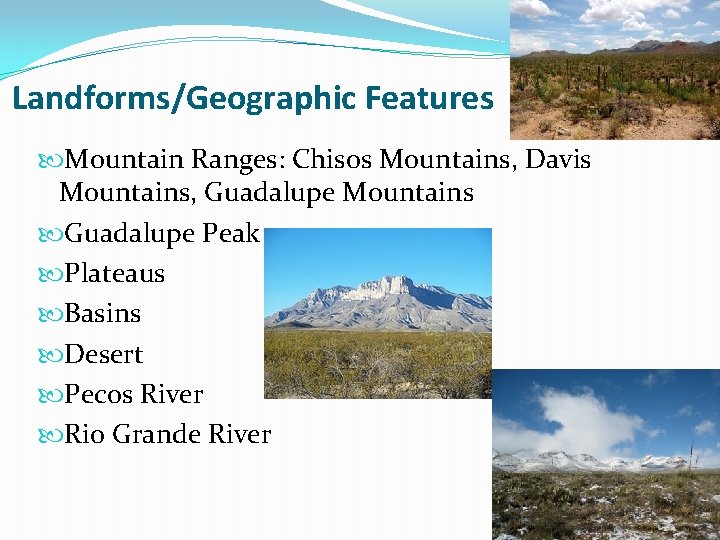 Landforms/Geographic Features

Mountain Ranges: Chisos Mountains, Davis Mountains, Guadalupe Mountains

Guadalupe Peak

Plateaus

Basins

Desert

Pecos River

Rio Grande River